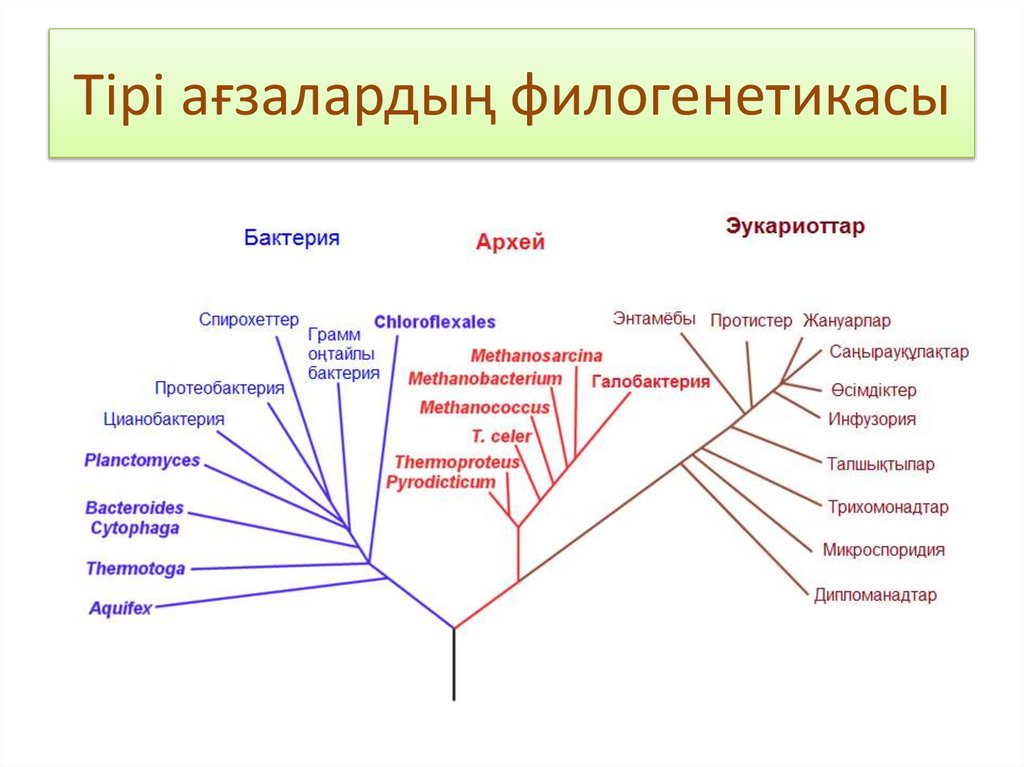 Тірі ағзалардың филогенетикасы

Бактерия

Архей

Эукариоттар

Спирохеттер

Грамм оңтайлы бактерия

Chloroflexales

Протеобактерия

Цианобактерия

Planctomyces

Bacteroides Cytophaga

Thermotoga

Aquifex

Methanosarcina

Methanobacterium

Галобактерия

Methanococcus

T. celer

Thermoproteus

Pyrodicticum

Энтамёбы

Протистер

Жануарлар

Саңырауқұлақтар

Өсімдіктер

Инфузория

Талшықтылар

Трихомонадтар

Микроспоридия

Дипломанадтар